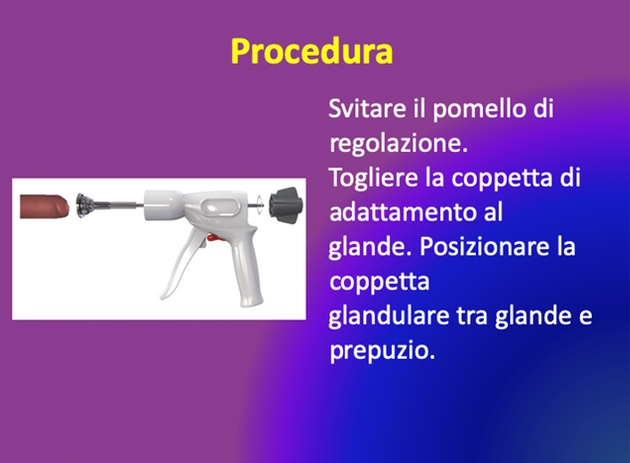 Procedura

Svitare il pomello di regolazione.
Togliere la coppetta di adattamento al glande. Posizionare la coppetta
glandulare tra glande e prepuzio.